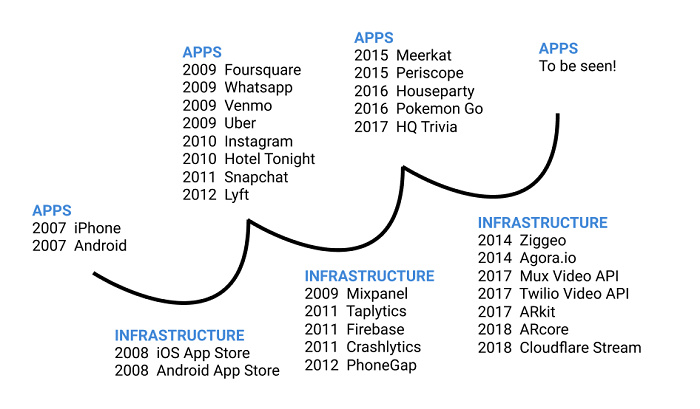 APPS
2007 iPhone
2007 Android

INFRASTRUCTURE
2008 iOS App Store
2008 Android App Store

APPS
2009 Foursquare
2009 Whatsapp
2009 Venmo
2009 Uber
2010 Instagram
2010 Hotel Tonight
2011 Snapchat
2012 Lyft

INFRASTRUCTURE
2009 Mixpanel
2011 Taplytics
2011 Firebase
2011 Crashlytics
2012 PhoneGap

APPS
2015 Meerkat
2015 Periscope
2016 Houseparty
2016 Pokemon Go
2017 HQ Trivia

INFRASTRUCTURE
2014 Ziggeo
2014 Agora.io
2017 Mux Video API
2017 Twilio Video API
2017 ARkit
2018 ARcore
2018 Cloudflare Stream

APPS
To be seen!